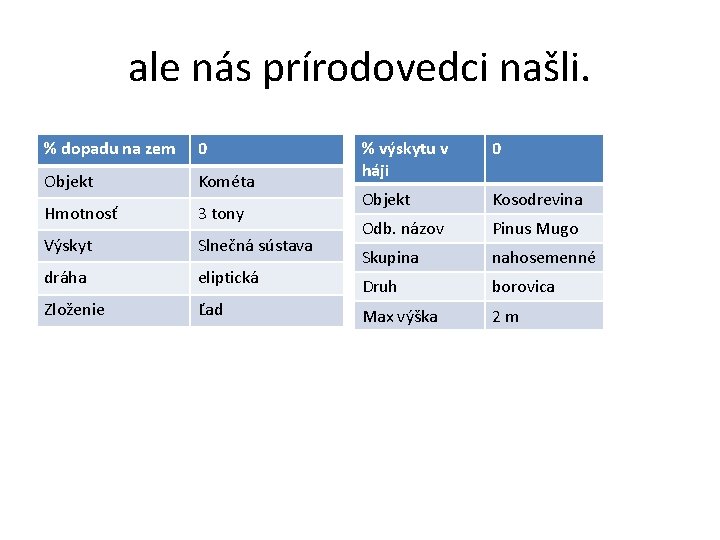 ale nás prírodovedci našli.

| % dopadu na zem | 0 |
|---|---|
| Objekt | Kométa |
| Hmotnosť | 3 tony |
| Výskyt | Slnečná sústava |
| dráha | eliptická |
| Zloženie | Ľad |

| % výskytu v háji | 0 |
|---|---|
| Objekt | Kosodrevina |
| Odb. názov | Pinus Mugo |
| Skupina | nahosemenné |
| Druh | borovica |
| Max výška | 2 m |